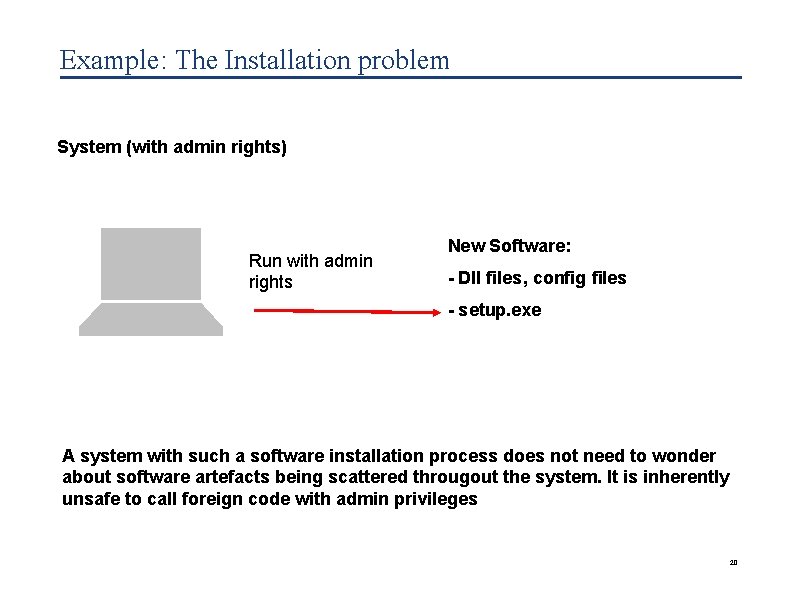 Example: The Installation problem

System (with admin rights)

Run with admin rights

New Software:

- Dll files, config files

- setup.exe

A system with such a software installation process does not need to wonder about software artefacts being scattered througout the system. It is inherently unsafe to call foreign code with admin privileges

20